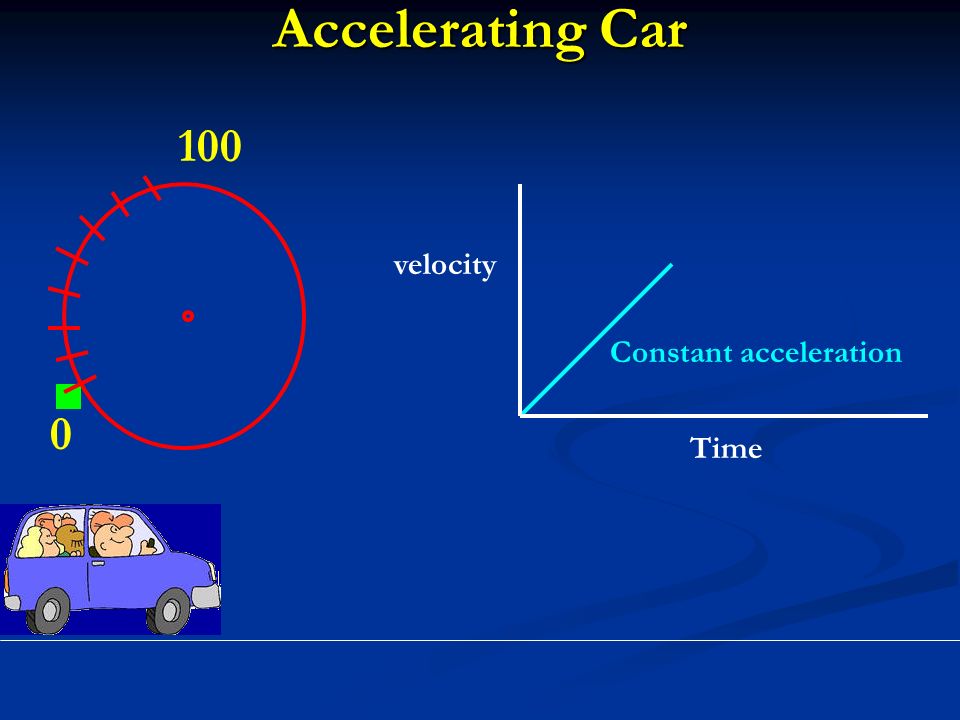 Accelerating Car

100

0

velocity

Constant acceleration

Time